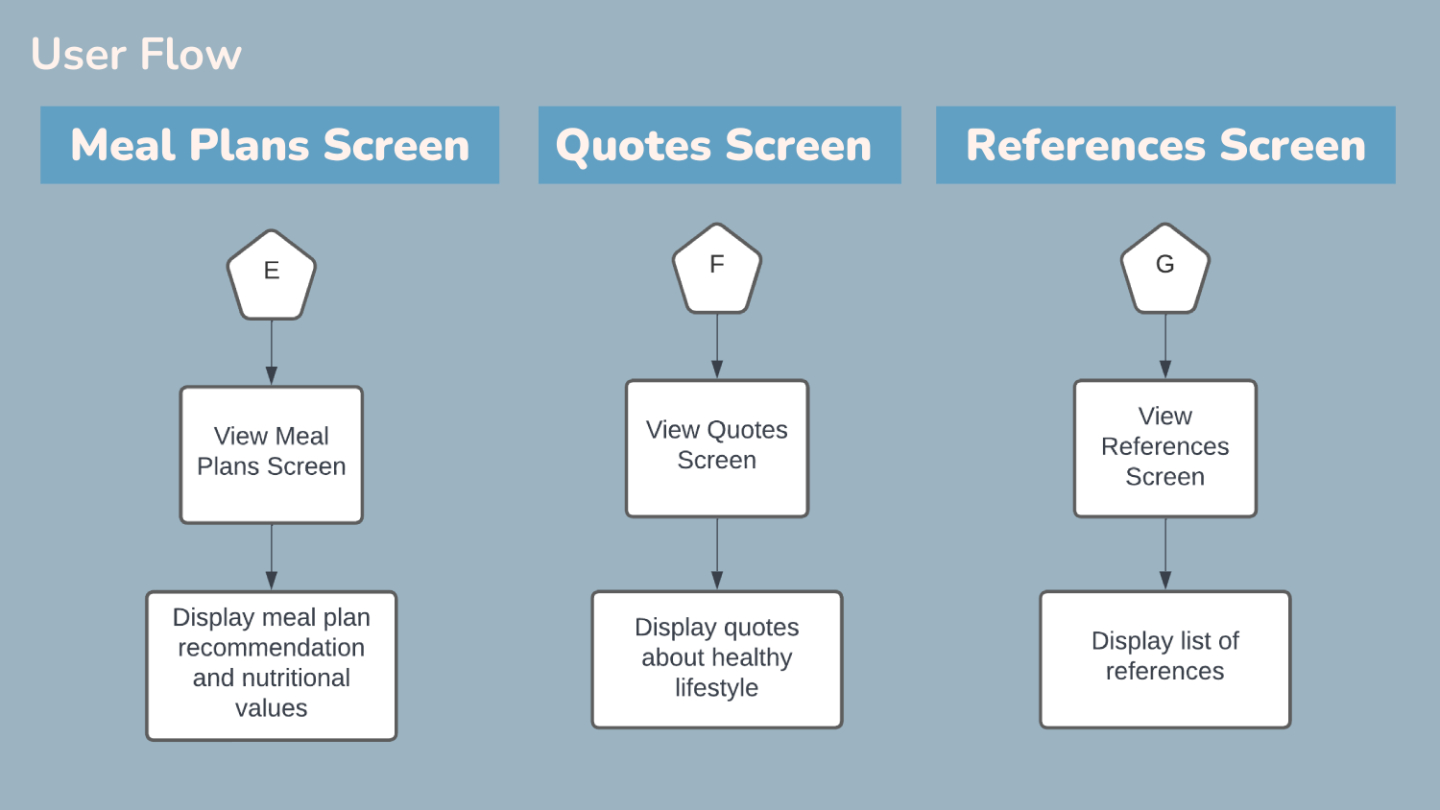 User Flow

Meal Plans Screen

E

View Meal Plans Screen

Display meal plan recommendation and nutritional values

Quotes Screen

F

View Quotes Screen

Display quotes about healthy lifestyle

References Screen

G

View References Screen

Display list of references